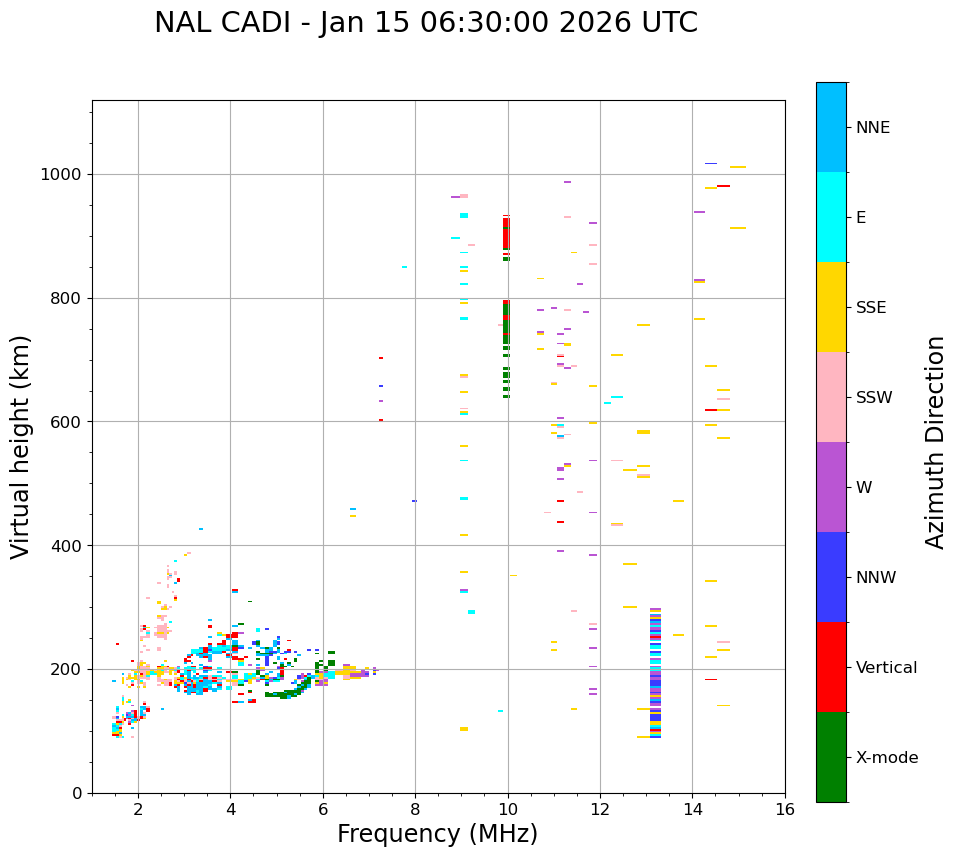 NAL CADI - Jan 15 06:30:00 2026 UTC

Virtual height (km)

1000
800
600
400
200
0

2
4
6
8
10
12
14
16

Frequency (MHz)

NNE
E
SSE
SSW
W
NNW
Vertical
X-mode

Azimuth Direction